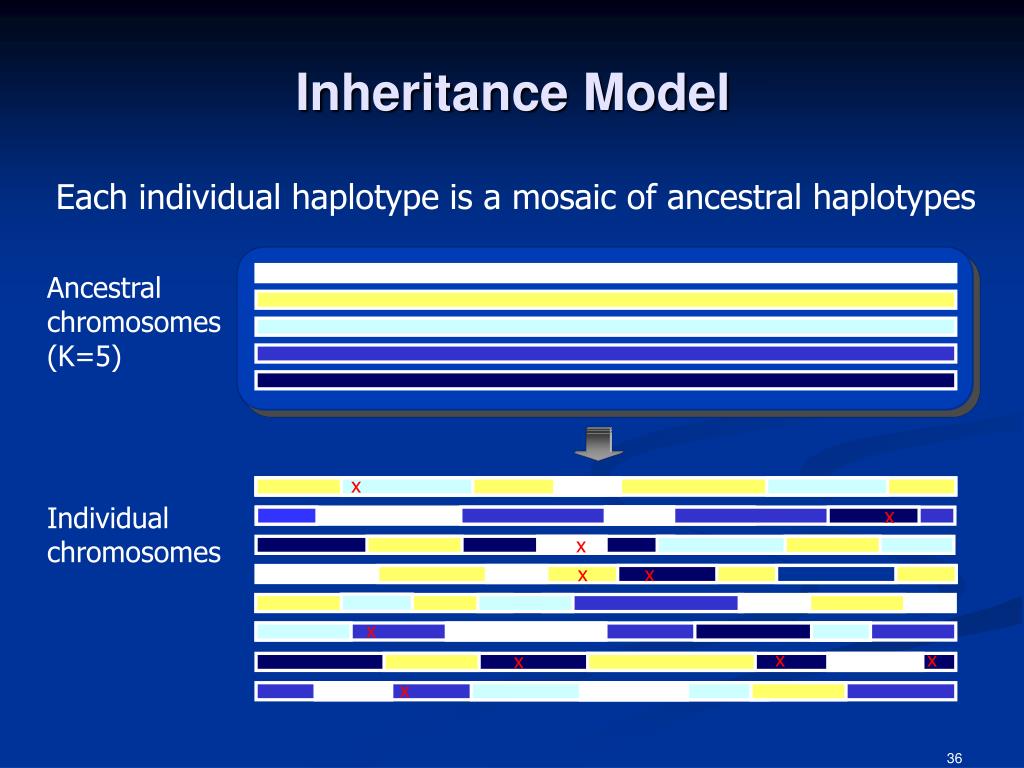 Inheritance Model

Each individual haplotype is a mosaic of ancestral haplotypes

Ancestral chromosomes (K=5)

Individual chromosomes

x
x
x
x x
x
x x x
x

36